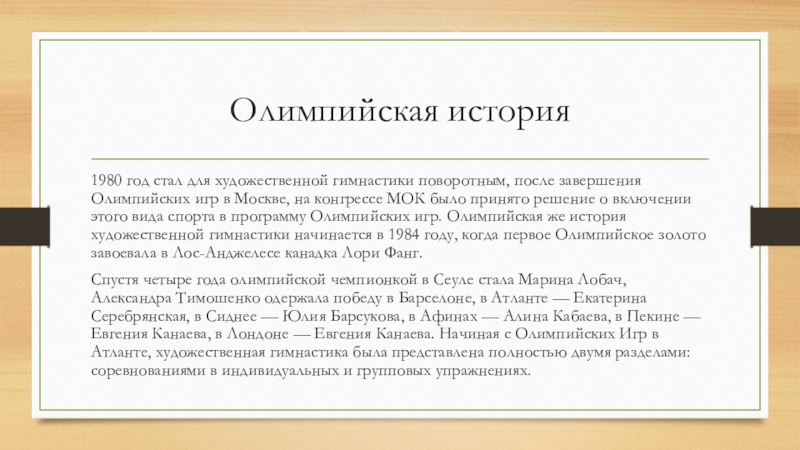 Олимпийская история

1980 год стал для художественной гимнастики поворотным, после завершения Олимпийских игр в Москве, на конгрессе МОК было принято решение о включении этого вида спорта в программу Олимпийских игр. Олимпийская же история художественной гимнастики начинается в 1984 году, когда первое Олимпийское золото завоевала в Лос-Анджелесе канадка Лори Фанг.

Спустя четыре года олимпийской чемпионкой в Сеуле стала Марина Лобач, Александра Тимошенко одержала победу в Барселоне, в Атланте — Екатерина Серебрянская, в Сиднее — Юлия Барсукова, в Афинах — Алина Кабаева, в Пекине — Евгения Канаева, в Лондоне — Евгения Канаева. Начиная с Олимпийских Игр в Атланте, художественная гимнастика была представлена полностью двумя разделами: соревнованиями в индивидуальных и групповых упражнениях.